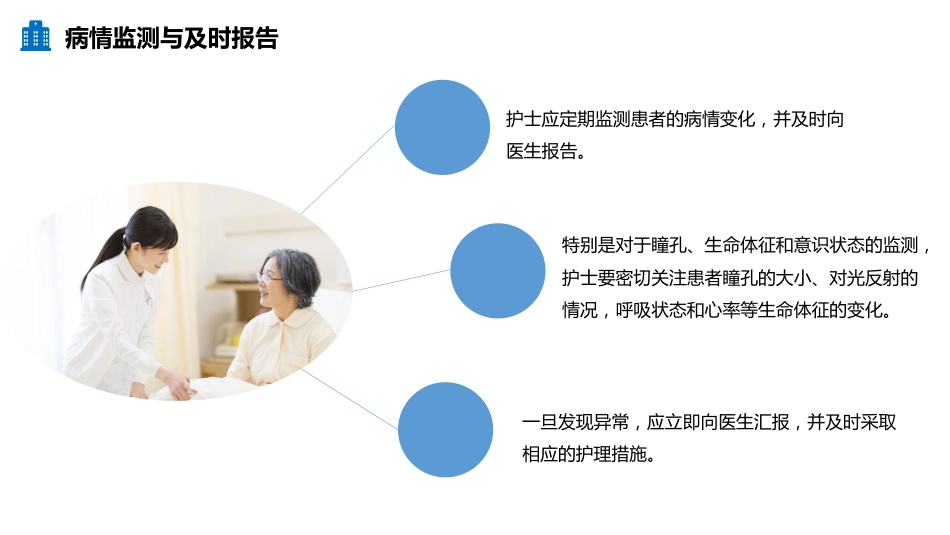 病情监测与及时报告

护士应定期监测患者的病情变化，并及时向医生报告。

特别是对于瞳孔、生命体征和意识状态的监测，护士要密切关注患者瞳孔的大小、对光反射的情况，呼吸状态和心率等生命体征的变化。

一旦发现异常，应立即向医生汇报，并及时采取相应的护理措施。